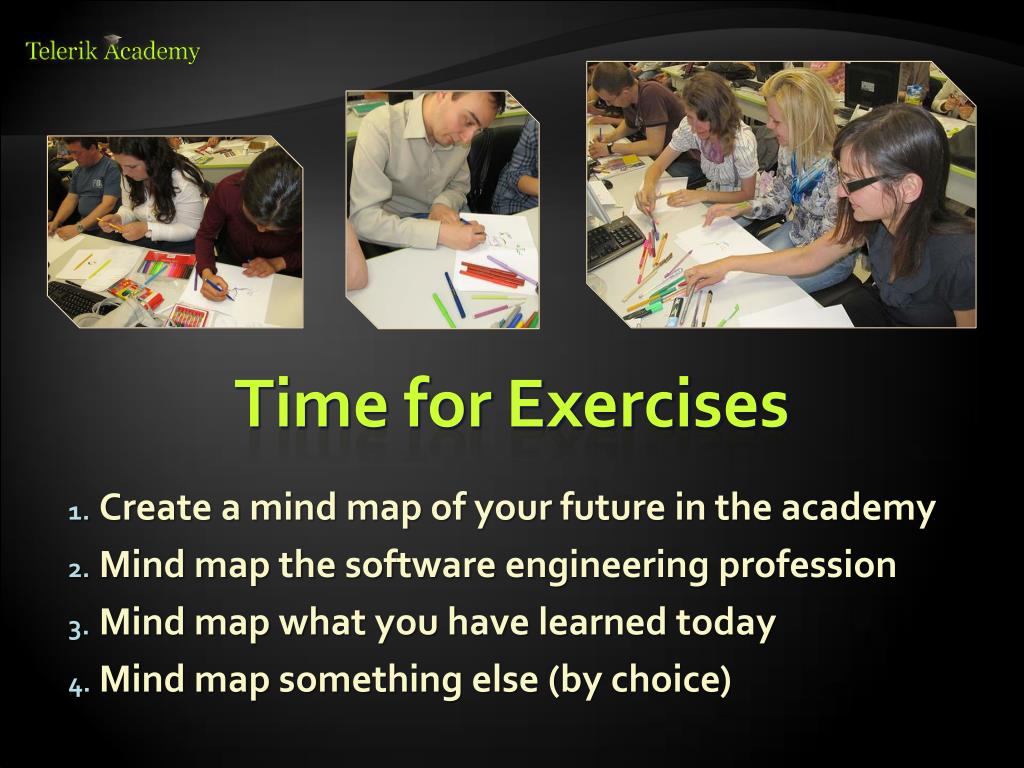 Telerik Academy

Time for Exercises

1. Create a mind map of your future in the academy
2. Mind map the software engineering profession
3. Mind map what you have learned today
4. Mind map something else (by choice)